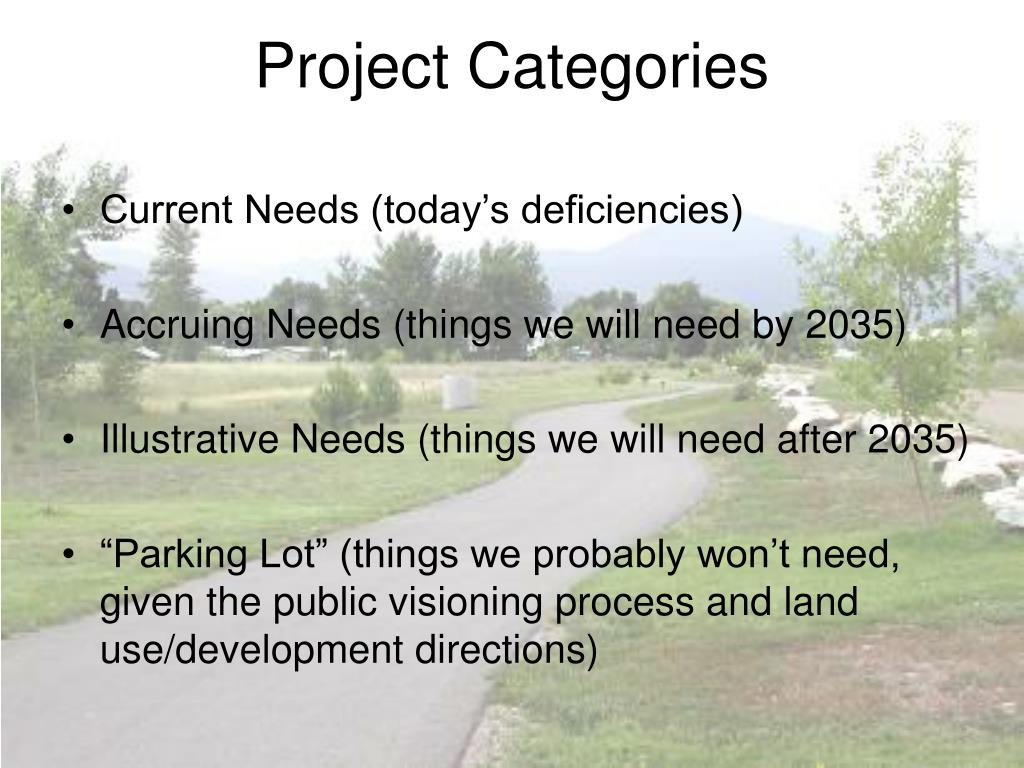 Project Categories

• Current Needs (today’s deficiencies)

• Accruing Needs (things we will need by 2035)

• Illustrative Needs (things we will need after 2035)

• “Parking Lot” (things we probably won’t need, given the public visioning process and land use/development directions)